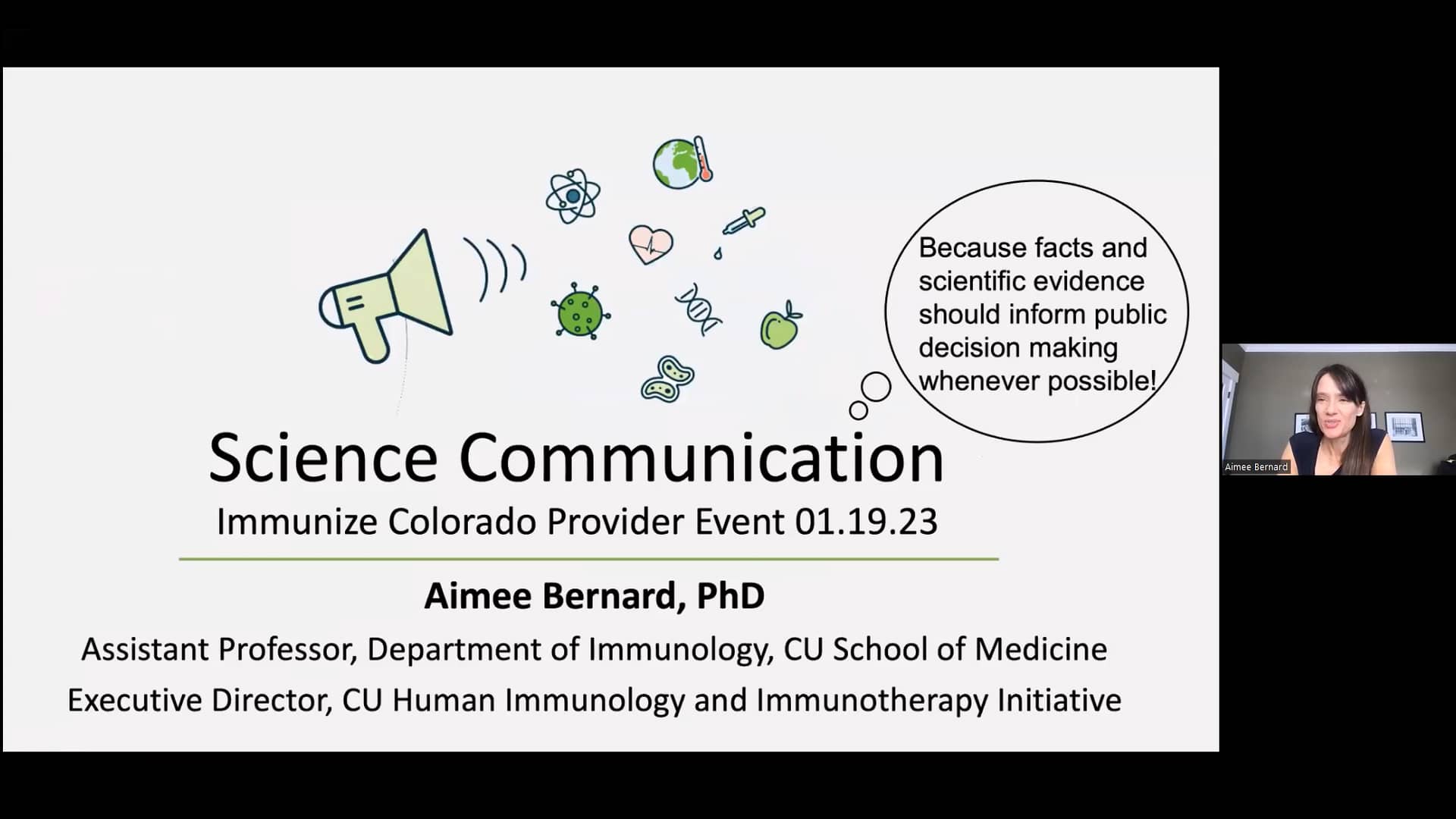 Because facts and scientific evidence should inform public decision making whenever possible!

Science Communication

Immunize Colorado Provider Event 01.19.23

Aimee Bernard, PhD

Assistant Professor, Department of Immunology, CU School of Medicine

Executive Director, CU Human Immunology and Immunotherapy Initiative

Aimee Bernard